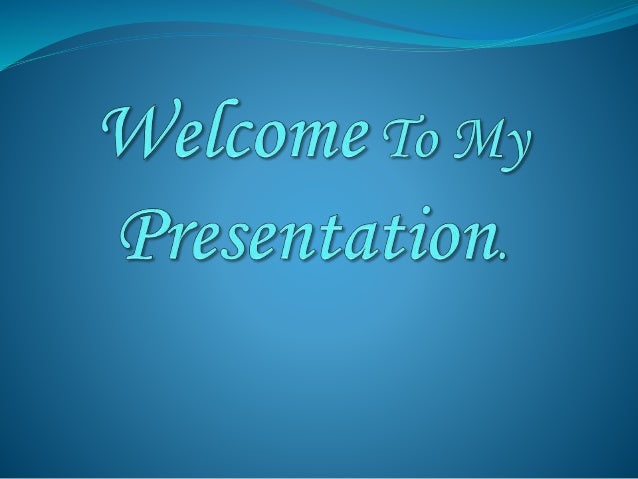 Welcome To My Presentation.